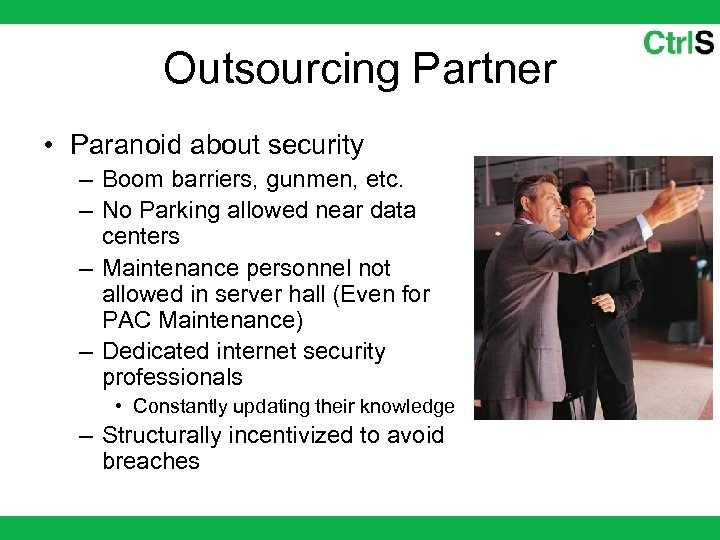 CtrlS

Outsourcing Partner

• Paranoid about security
– Boom barriers, gunmen, etc.
– No Parking allowed near data centers
– Maintenance personnel not allowed in server hall (Even for PAC Maintenance)
– Dedicated internet security professionals
• Constantly updating their knowledge
– Structurally incentivized to avoid breaches